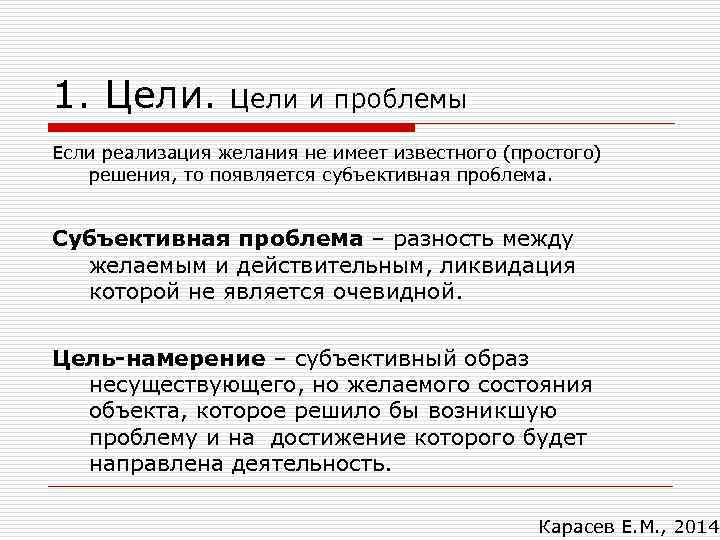 1. Цели. Цели и проблемы

Если реализация желания не имеет известного (простого) решения, то появляется субъективная проблема.

Субъективная проблема – разность между желаемым и действительным, ликвидация которой не является очевидной.

Цель-намерение – субъективный образ несуществующего, но желаемого состояния объекта, которое решило бы возникшую проблему и на достижение которого будет направлена деятельность.

Карасев Е.М., 2014